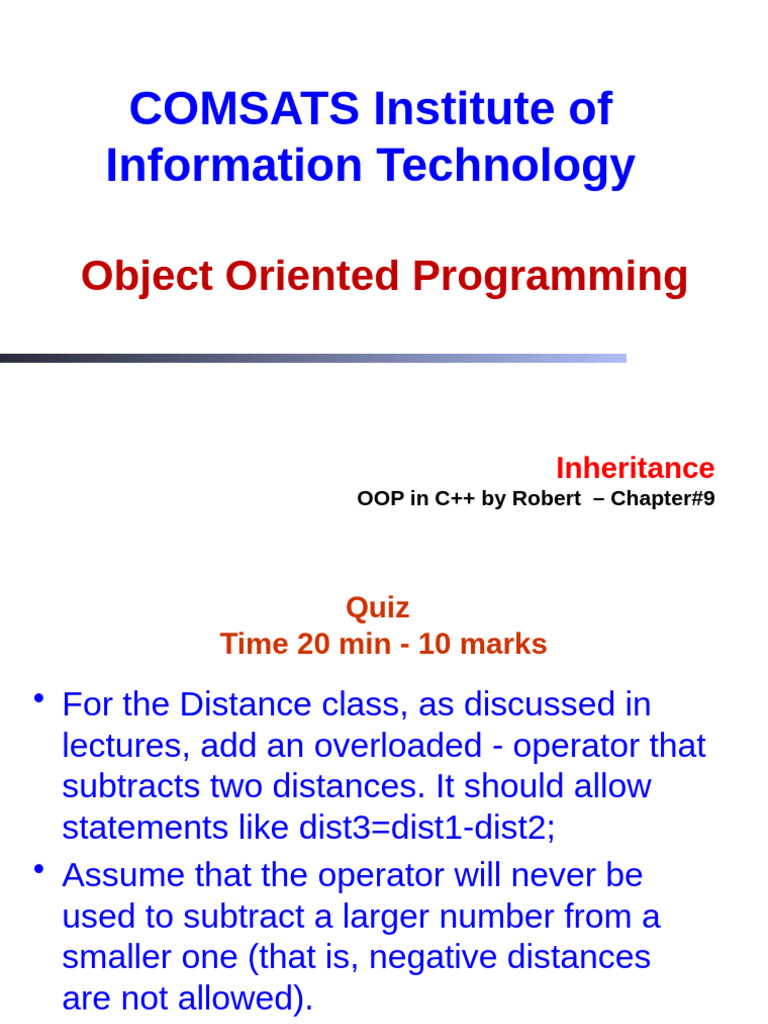 COMSATS Institute of Information Technology

Object Oriented Programming

Inheritance
OOP in C++ by Robert – Chapter#9

Quiz
Time 20 min - 10 marks

• For the Distance class, as discussed in lectures, add an overloaded - operator that subtracts two distances. It should allow statements like dist3=dist1-dist2;
• Assume that the operator will never be used to subtract a larger number from a smaller one (that is, negative distances are not allowed).